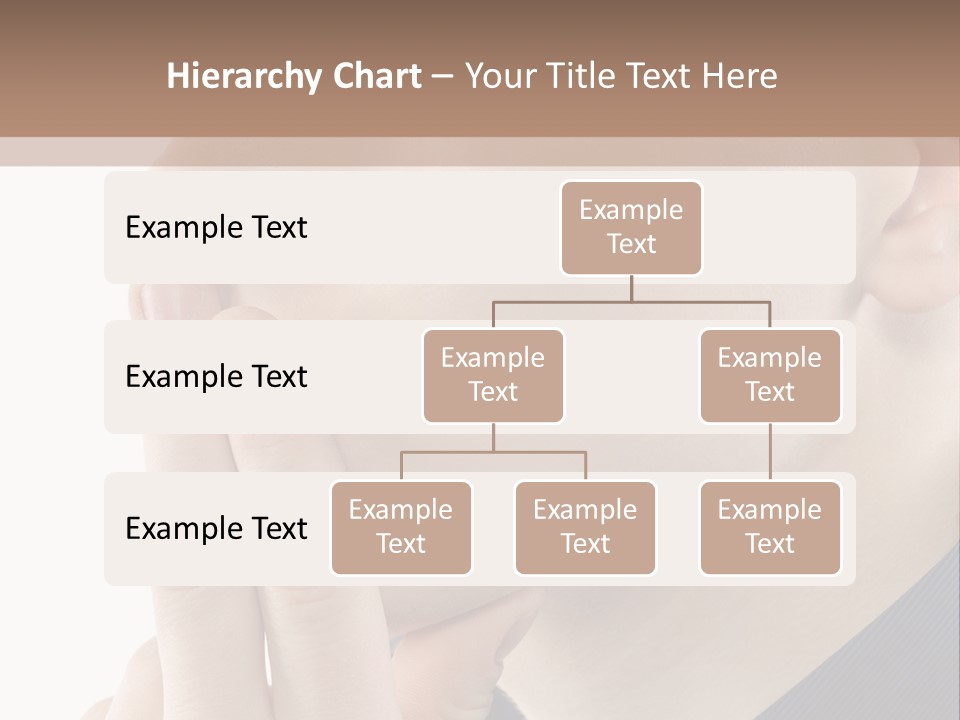 Hierarchy Chart – Your Title Text Here

Example Text

Example Text

Example Text

Example Text

Example Text

Example Text

Example Text

Example Text

Example Text